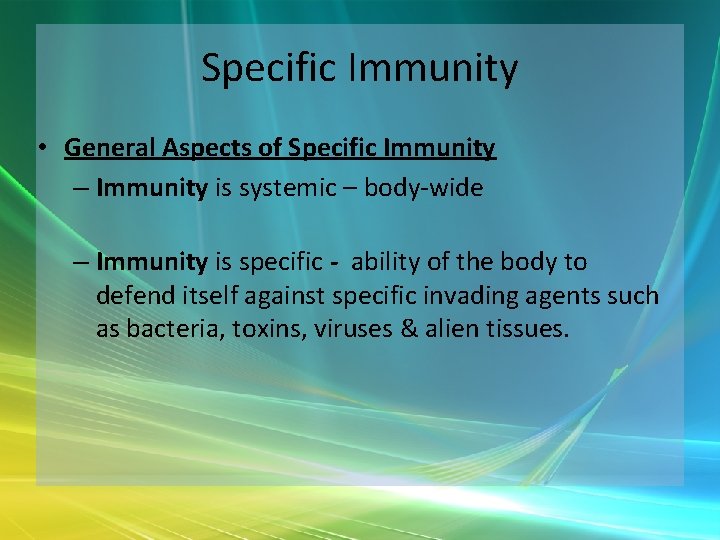 Specific Immunity

• General Aspects of Specific Immunity
– Immunity is systemic – body-wide

– Immunity is specific - ability of the body to defend itself against specific invading agents such as bacteria, toxins, viruses & alien tissues.